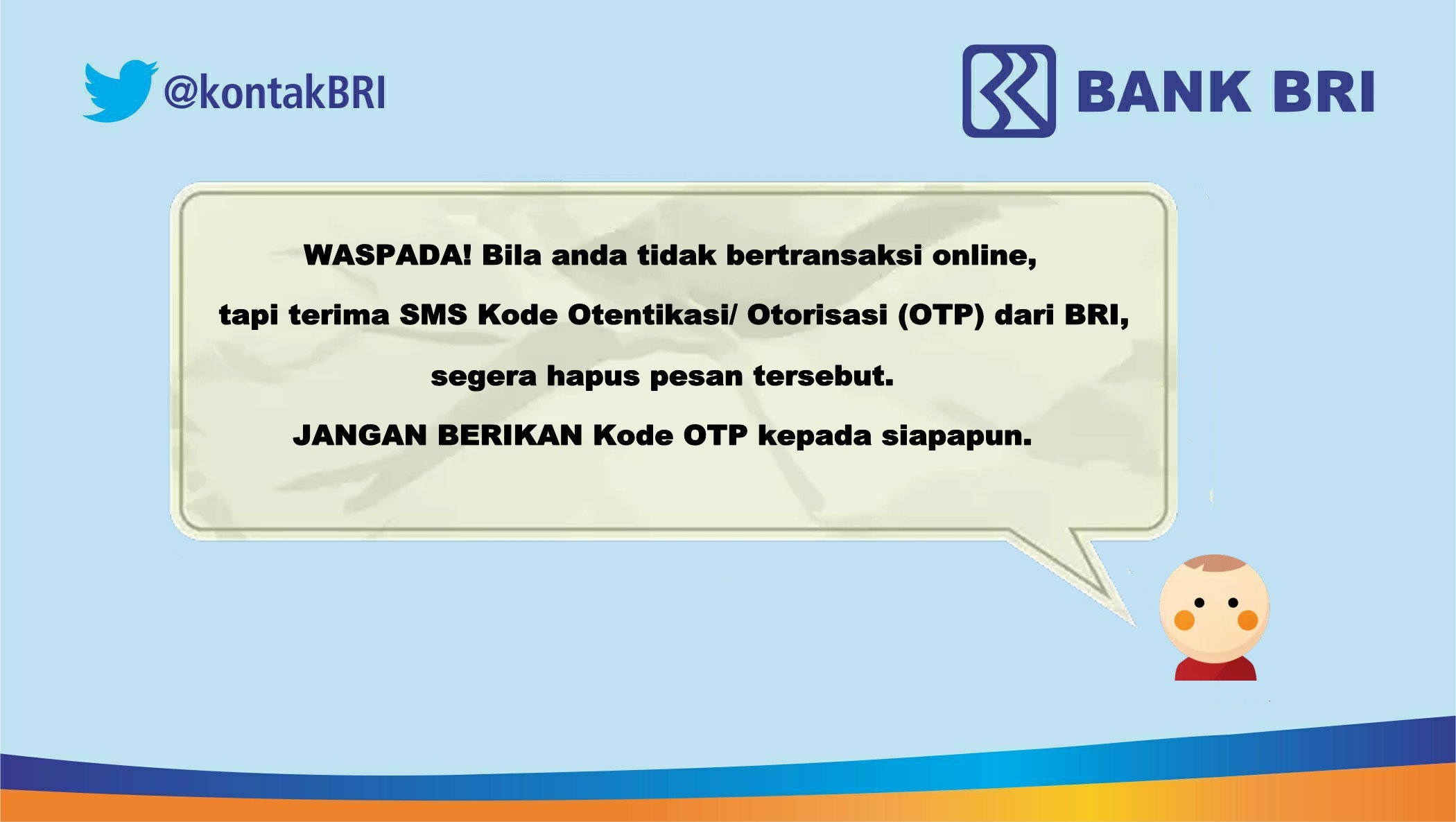 @kontakBRI

BANK BRI

WASPADA! Bila anda tidak bertransaksi online,

tapi terima SMS Kode Otentikasi/ Otorisasi (OTP) dari BRI,

segera hapus pesan tersebut.

JANGAN BERIKAN Kode OTP kepada siapapun.